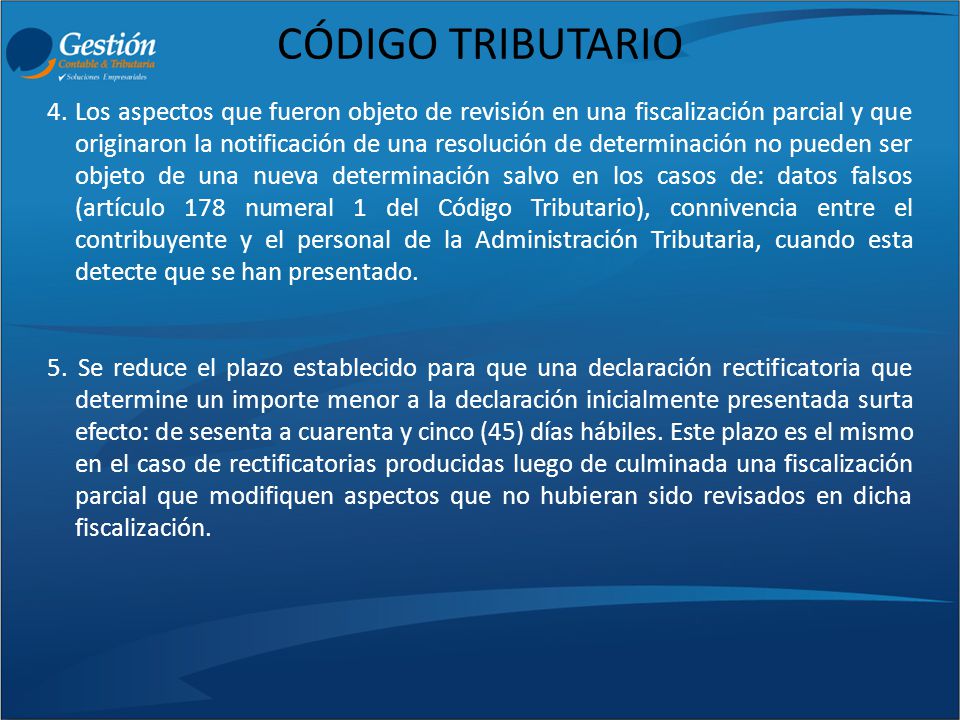 Gestión
Contable & Tributaria
Soluciones Empresariales

CÓDIGO TRIBUTARIO

4. Los aspectos que fueron objeto de revisión en una fiscalización parcial y que originaron la notificación de una resolución de determinación no pueden ser objeto de una nueva determinación salvo en los casos de: datos falsos (artículo 178 numeral 1 del Código Tributario), connivencia entre el contribuyente y el personal de la Administración Tributaria, cuando esta detecte que se han presentado.

5. Se reduce el plazo establecido para que una declaración rectificatoria que determine un importe menor a la declaración inicialmente presentada surta efecto: de sesenta a cuarenta y cinco (45) días hábiles. Este plazo es el mismo en el caso de rectificatorias producidas luego de culminada una fiscalización parcial que modifiquen aspectos que no hubieran sido revisados en dicha fiscalización.